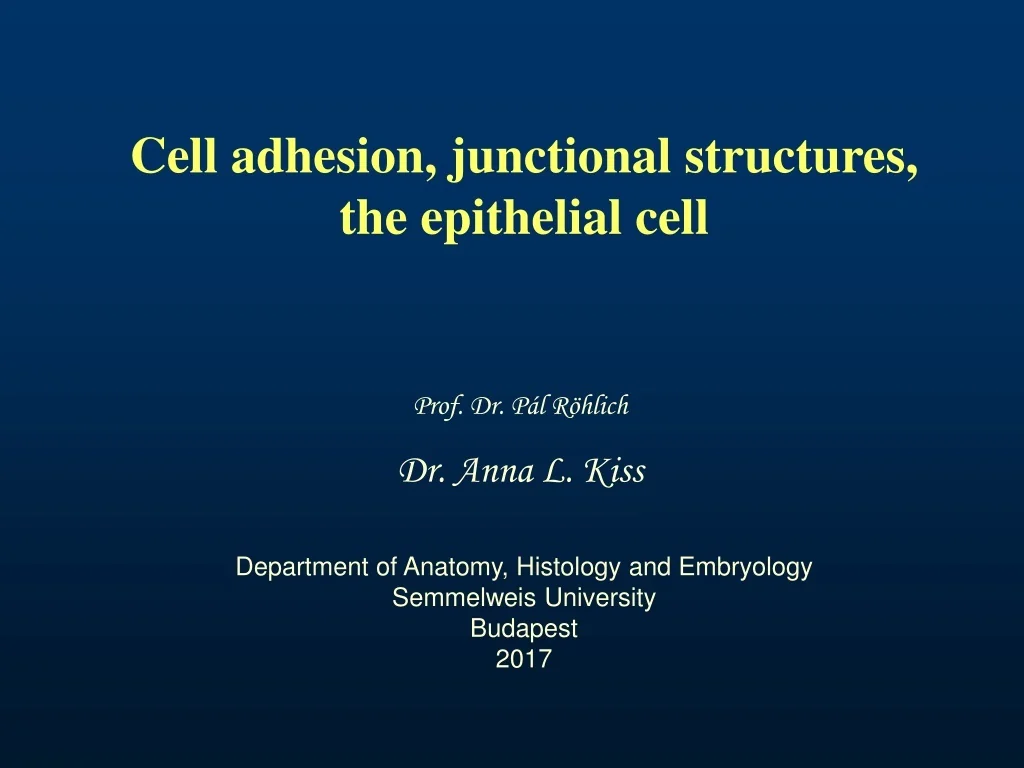 Cell adhesion, junctional structures, the epithelial cell

Prof. Dr. Pál Röhlich

Dr. Anna L. Kiss

Department of Anatomy, Histology and Embryology
Semmelweis University
Budapest
2017